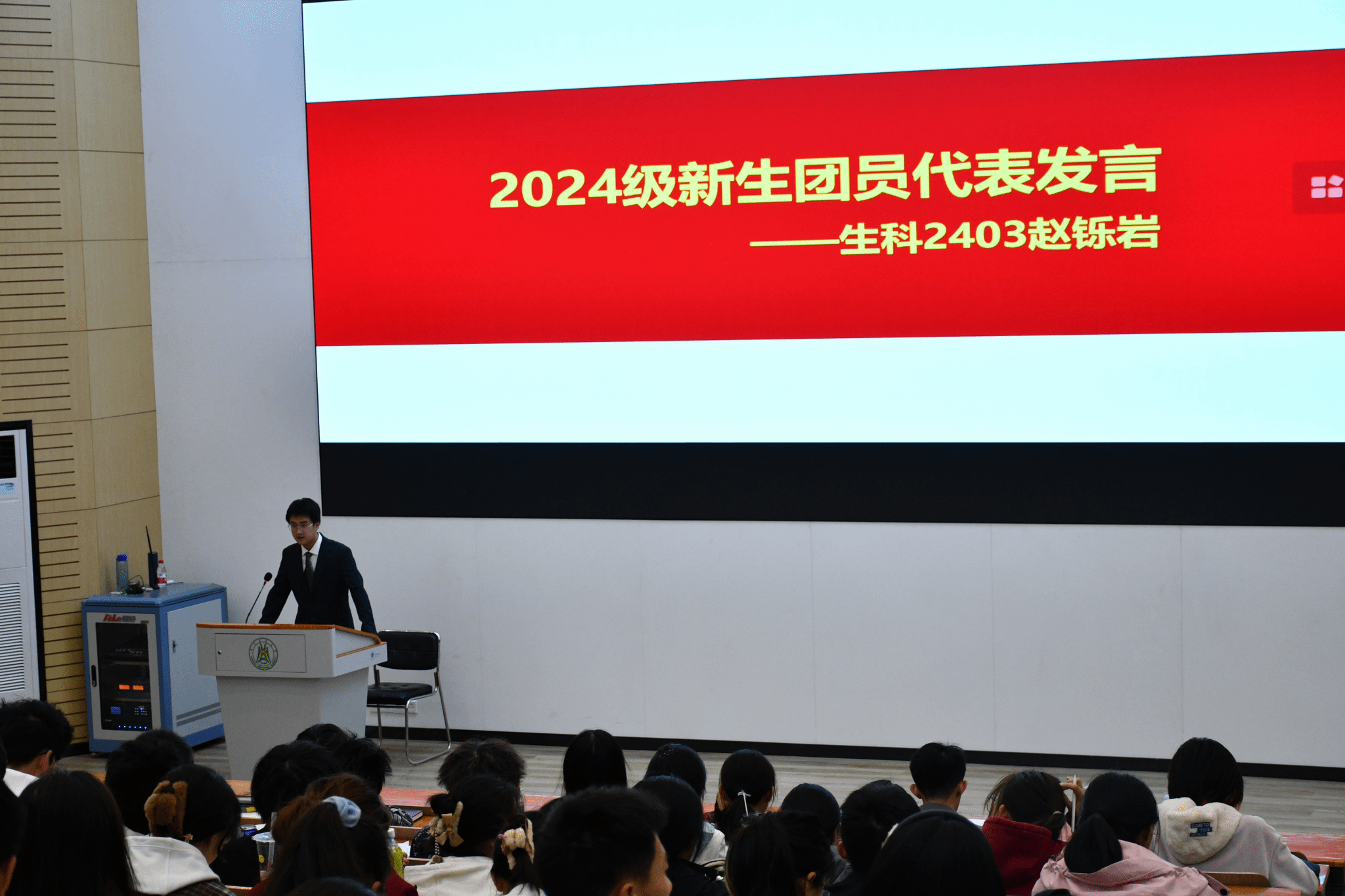 2024级新生团员代表发言
——生科2403赵铄岩